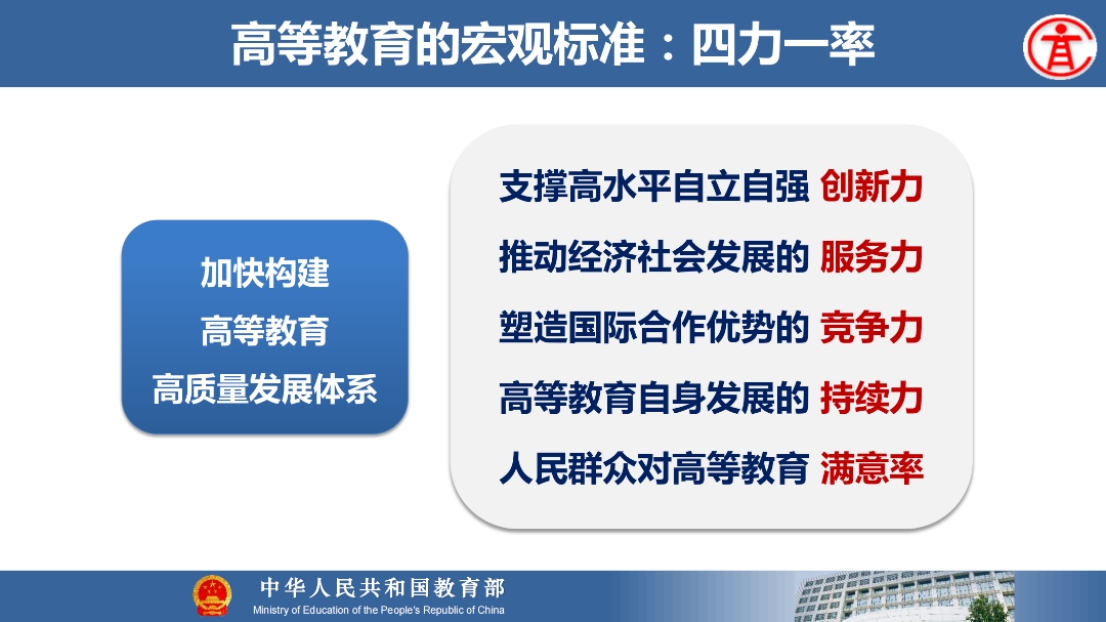 高等教育的宏观标准：四力一率

加快构建
高等教育
高质量发展体系

支撑高水平自立自强 创新力
推动经济社会发展的 服务力
塑造国际合作优势的 竞争力
高等教育自身发展的 持续力
人民群众对高等教育 满意率

中华人民共和国教育部
Ministry of Education of the People's Republic of China